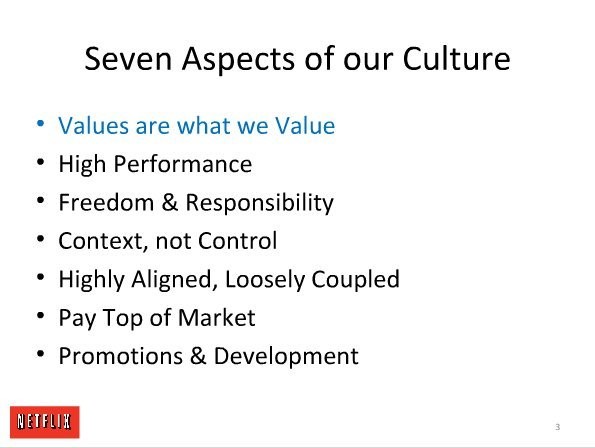 Seven Aspects of our Culture

• Values are what we Value
• High Performance
• Freedom & Responsibility
• Context, not Control
• Highly Aligned, Loosely Coupled
• Pay Top of Market
• Promotions & Development

NETFLIX

3